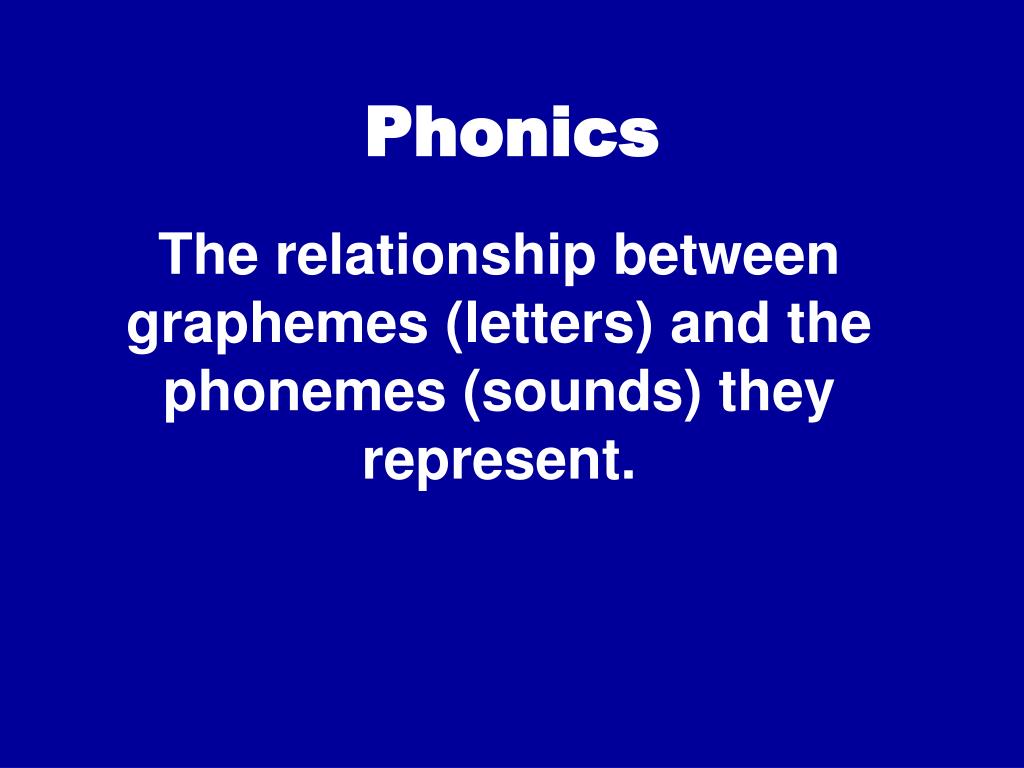 Phonics

The relationship between graphemes (letters) and the phonemes (sounds) they represent.